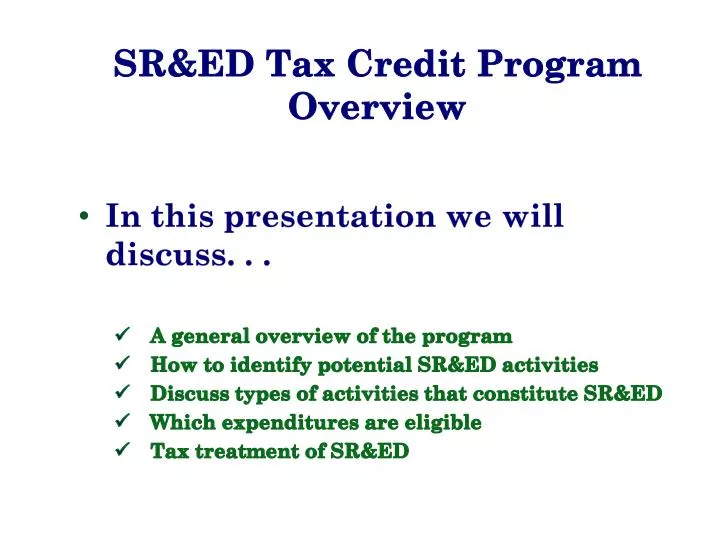 SR&ED Tax Credit Program Overview

• In this presentation we will discuss. . .

✓ A general overview of the program
✓ How to identify potential SR&ED activities
✓ Discuss types of activities that constitute SR&ED
✓ Which expenditures are eligible
✓ Tax treatment of SR&ED